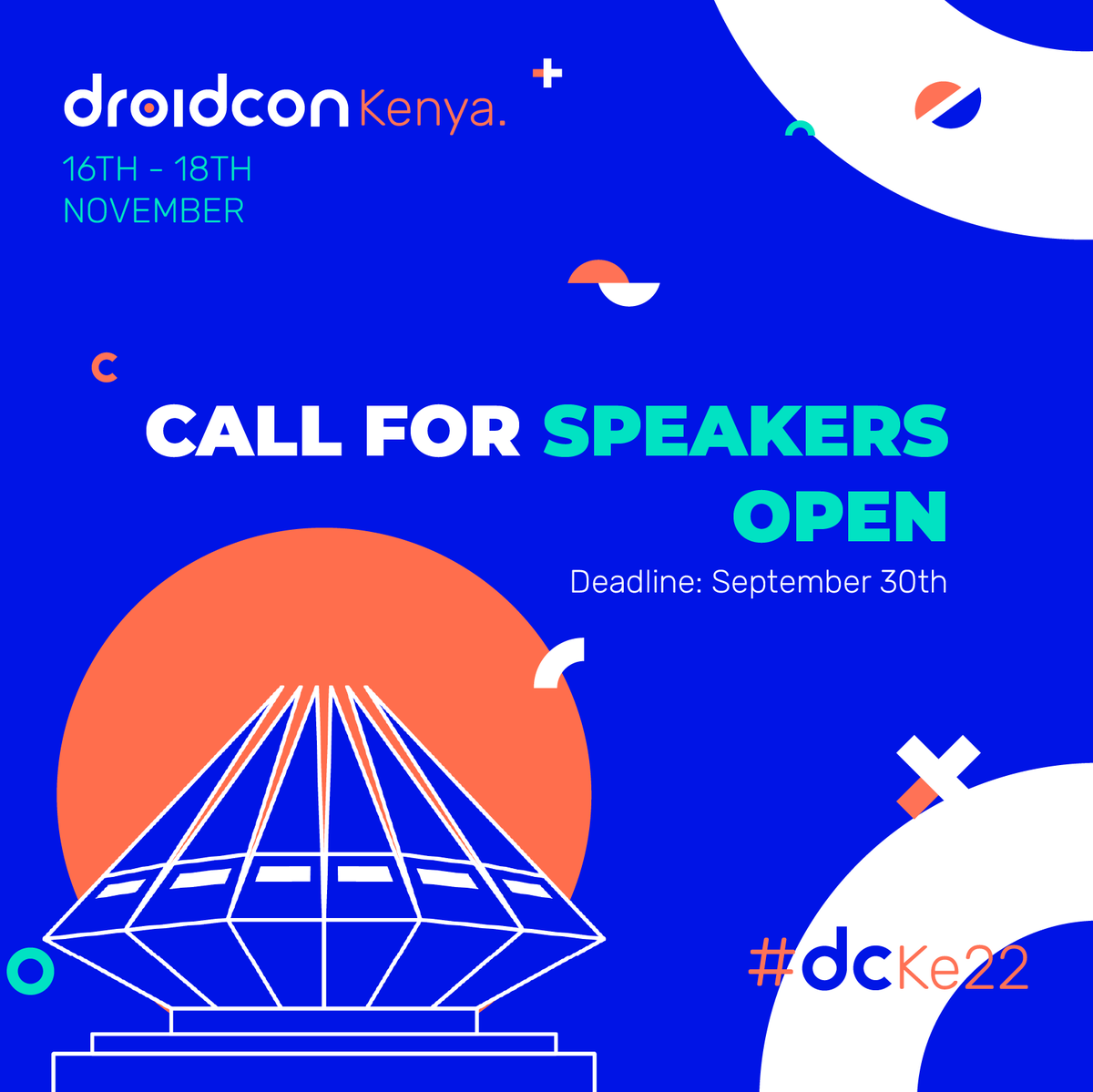 droidcon Kenya.

16TH - 18TH NOVEMBER

CALL FOR SPEAKERS OPEN

Deadline: September 30th

#dcKe22